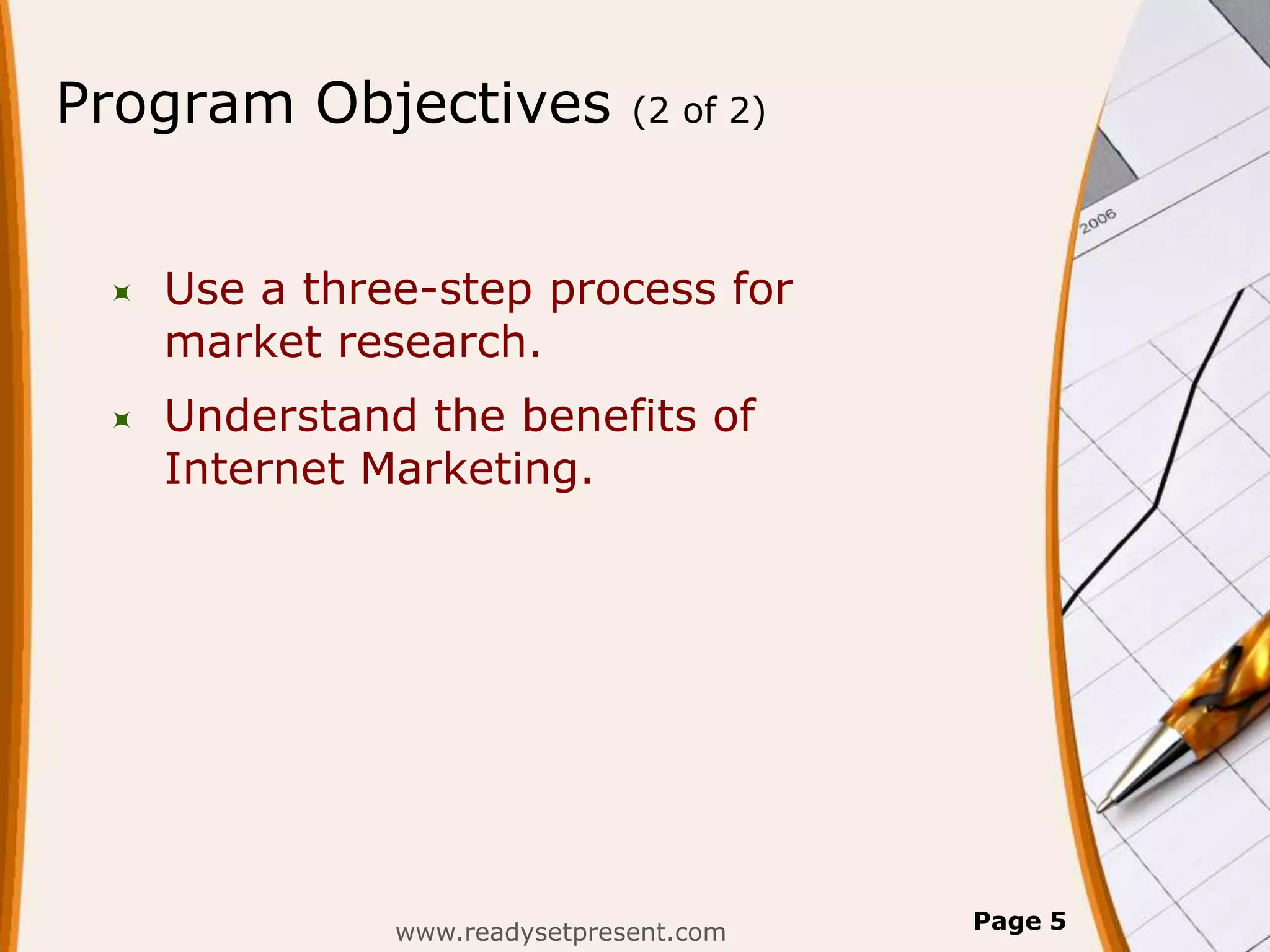 Program Objectives (2 of 2)

Use a three-step process for market research.

Understand the benefits of Internet Marketing.

2006

www.readysetpresent.com

Page 5